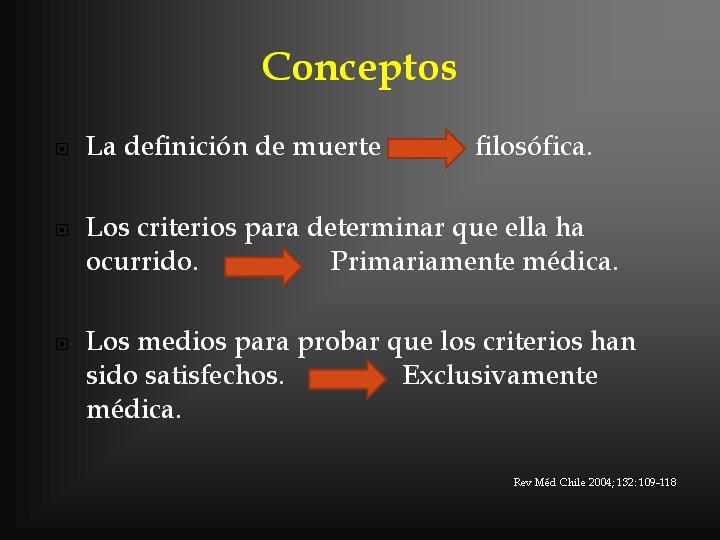 Conceptos

La definición de muerte filosófica.

Los criterios para determinar que ella ha ocurrido. Primariamente médica.

Los medios para probar que los criterios han sido satisfechos. Exclusivamente médica.

Rev Méd Chile 2004; 132: 109-118